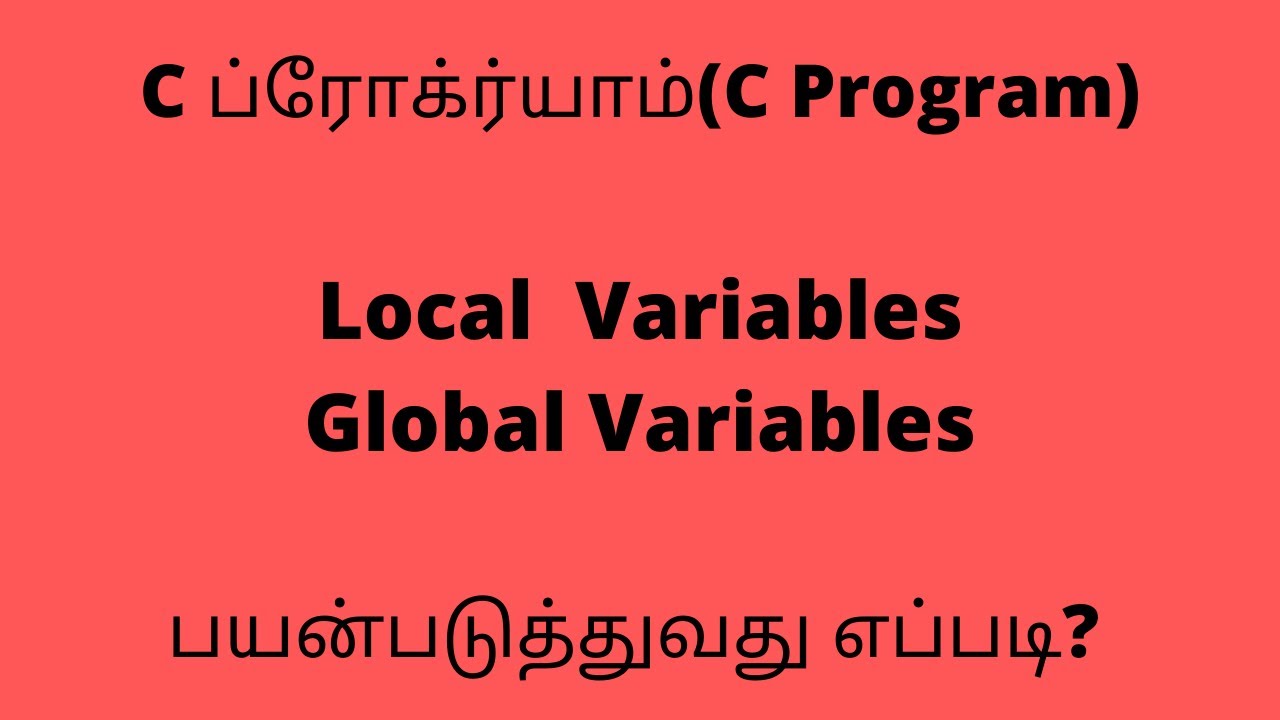 C ப்ரோக்ர்யாம்(C Program)

Local Variables
Global Variables

பயன்படுத்துவது எப்படி?